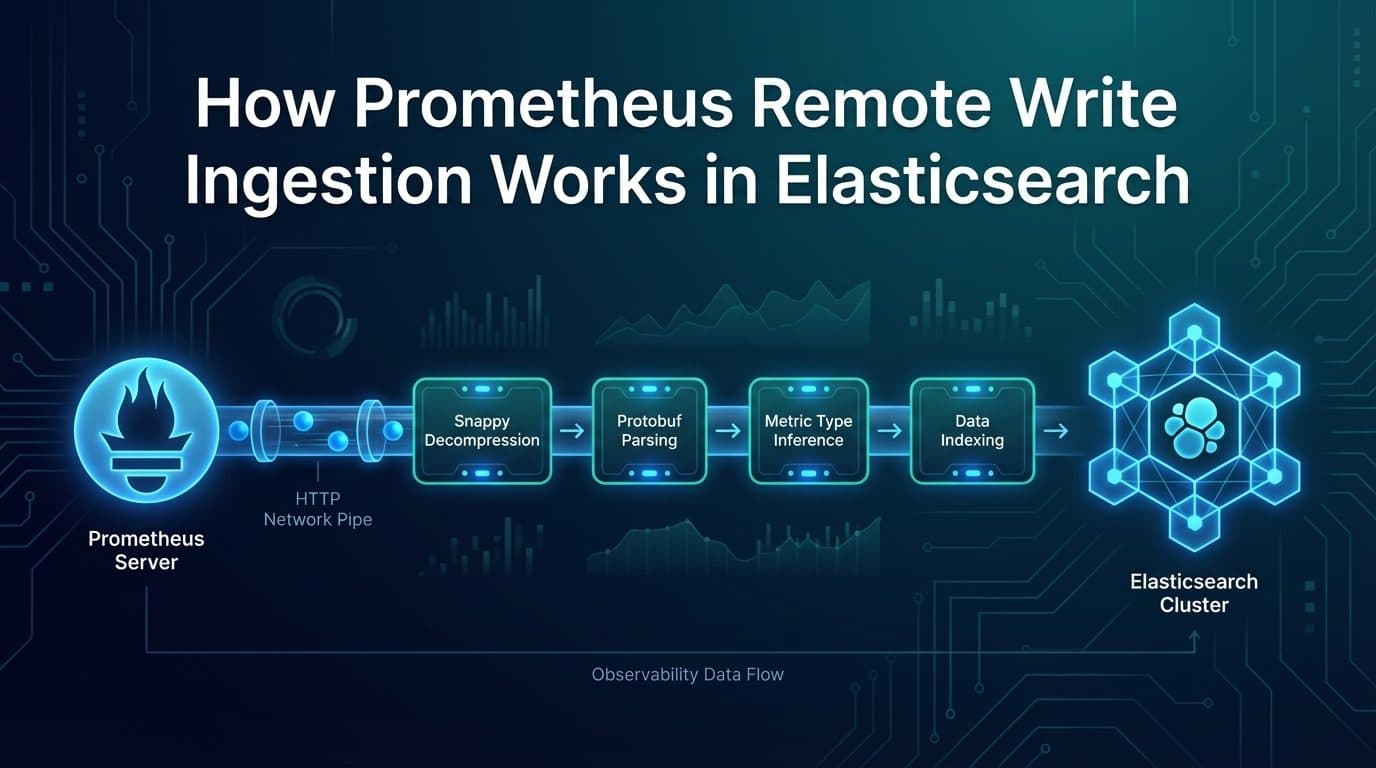 How Prometheus Remote Write Ingestion Works in Elasticsearch

Prometheus Server

HTTP Network Pipe

Snappy Decompression

Protobuf Parsing

Metric Type Inference

Data Indexing

Elasticsearch Cluster

Observability Data Flow